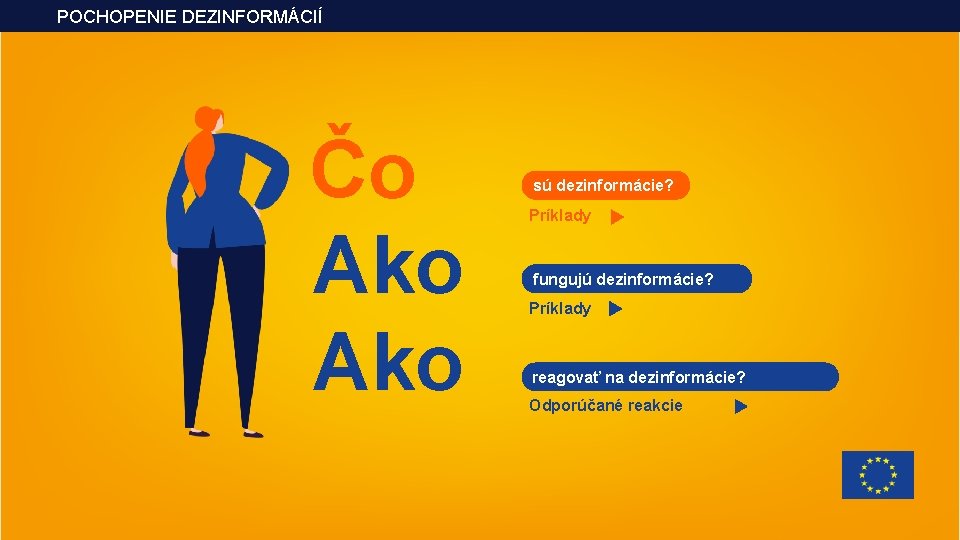 POCHOPENIE DEZINFORMÁCIÍ

Čo

sú dezinformácie?

Príklady

Ako

fungujú dezinformácie?

Príklady

Ako

reagovať na dezinformácie?

Odporúčané reakcie